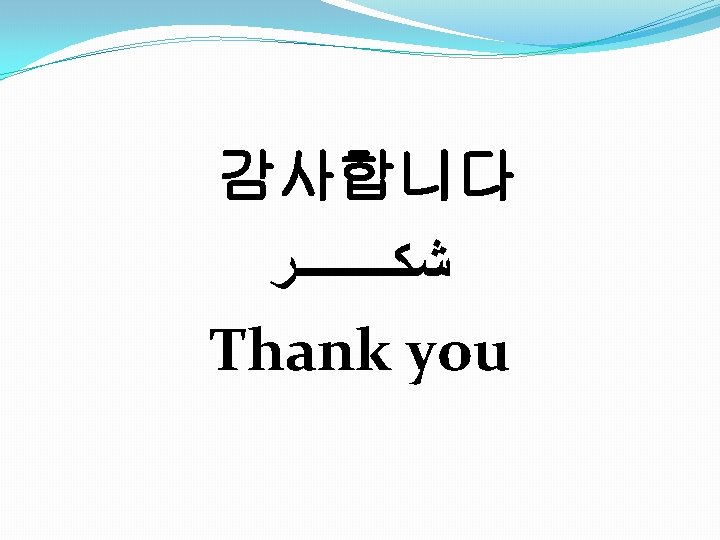 감사합니다

شكـــــر

Thank you